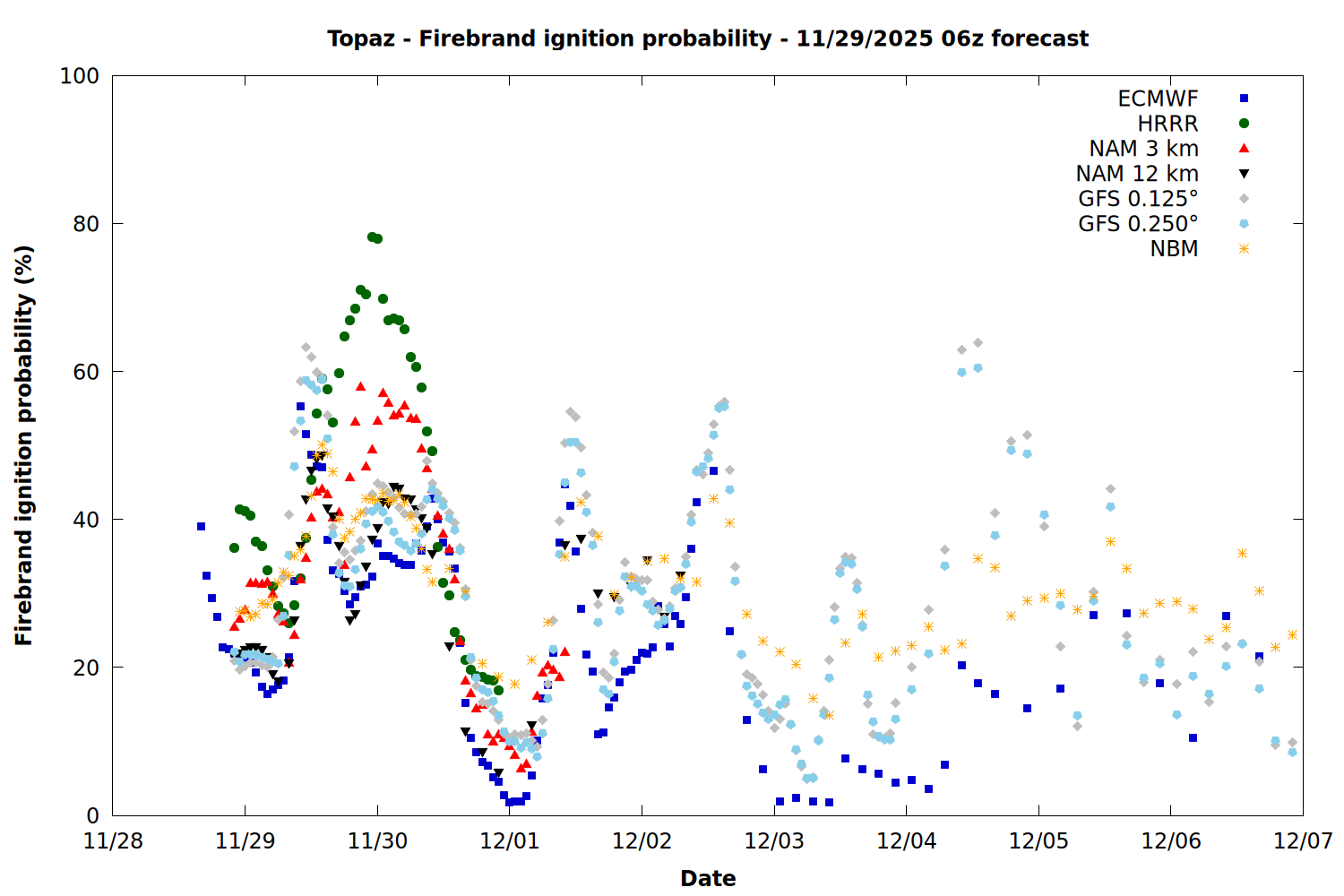 Topaz - Firebrand ignition probability - 11/29/2025 06z forecast

ECMWF
HRRR
NAM 3 km
NAM 12 km
GFS 0.125°
GFS 0.250°
NBM

Firebrand ignition probability (%)

100
80
60
40
20
0

11/28 11/29 11/30 12/01 12/02 12/03 12/04 12/05 12/06 12/07

Date